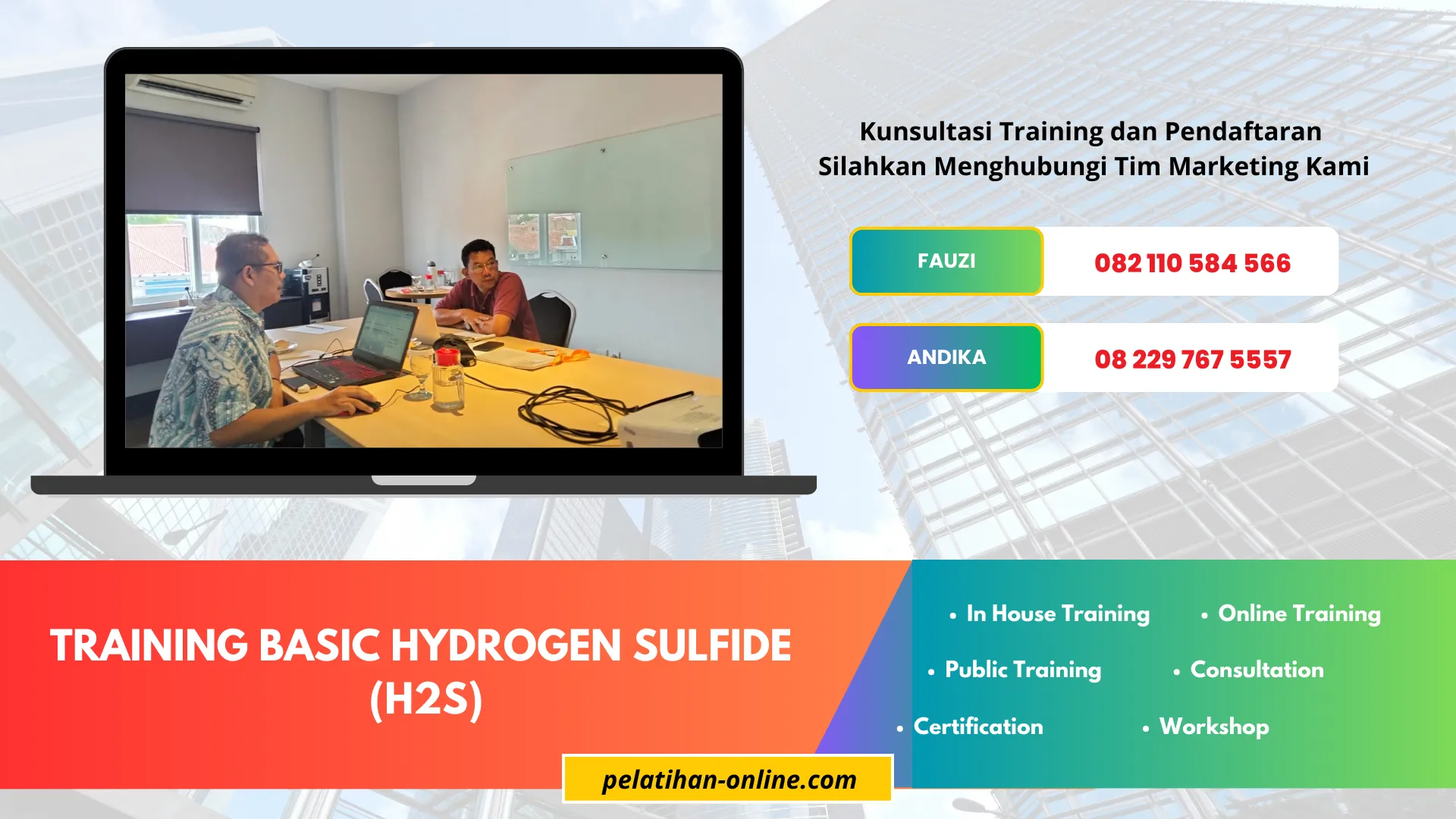 Kunsultasi Training dan Pendaftaran
Silahkan Menghubungi Tim Marketing Kami

FAUZI
082 110 584 566

ANDIKA
08 229 767 5557

TRAINING BASIC HYDROGEN SULFIDE (H2S)

• In House Training
• Online Training
• Public Training
• Consultation
• Certification
• Workshop

pelatihan-online.com